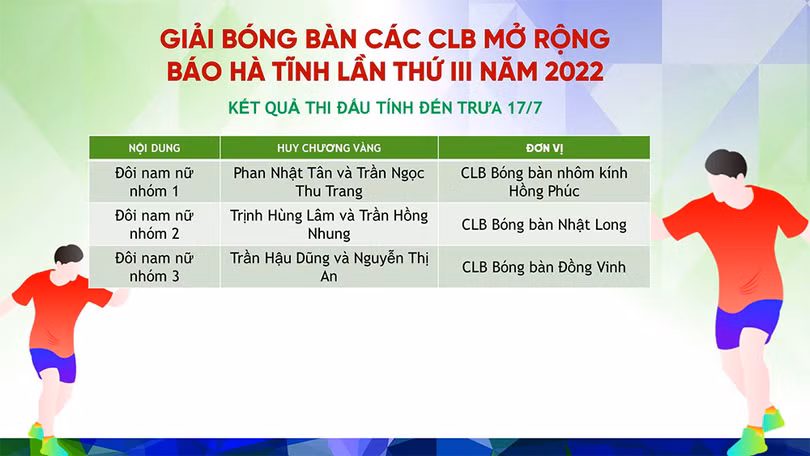 GIẢI BÓNG BÀN CÁC CLB MỞ RỘNG BÁO HÀ TĨNH LẦN THỨ III NĂM 2022

KẾT QUẢ THI ĐẤU TÍNH ĐẾN TRƯA 17/7

| NỘI DUNG | HUY CHƯƠNG VÀNG | ĐƠN VỊ |
|---|---|---|
| Đôi nam nữ nhóm 1 | Phan Nhật Tân và Trần Ngọc Thu Trang | CLB Bóng bàn nhôm kính Hồng Phúc |
| Đôi nam nữ nhóm 2 | Trịnh Hùng Lâm và Trần Hồng Nhung | CLB Bóng bàn Nhật Long |
| Đôi nam nữ nhóm 3 | Trần Hậu Dũng và Nguyễn Thị An | CLB Bóng bàn Đồng Vinh |